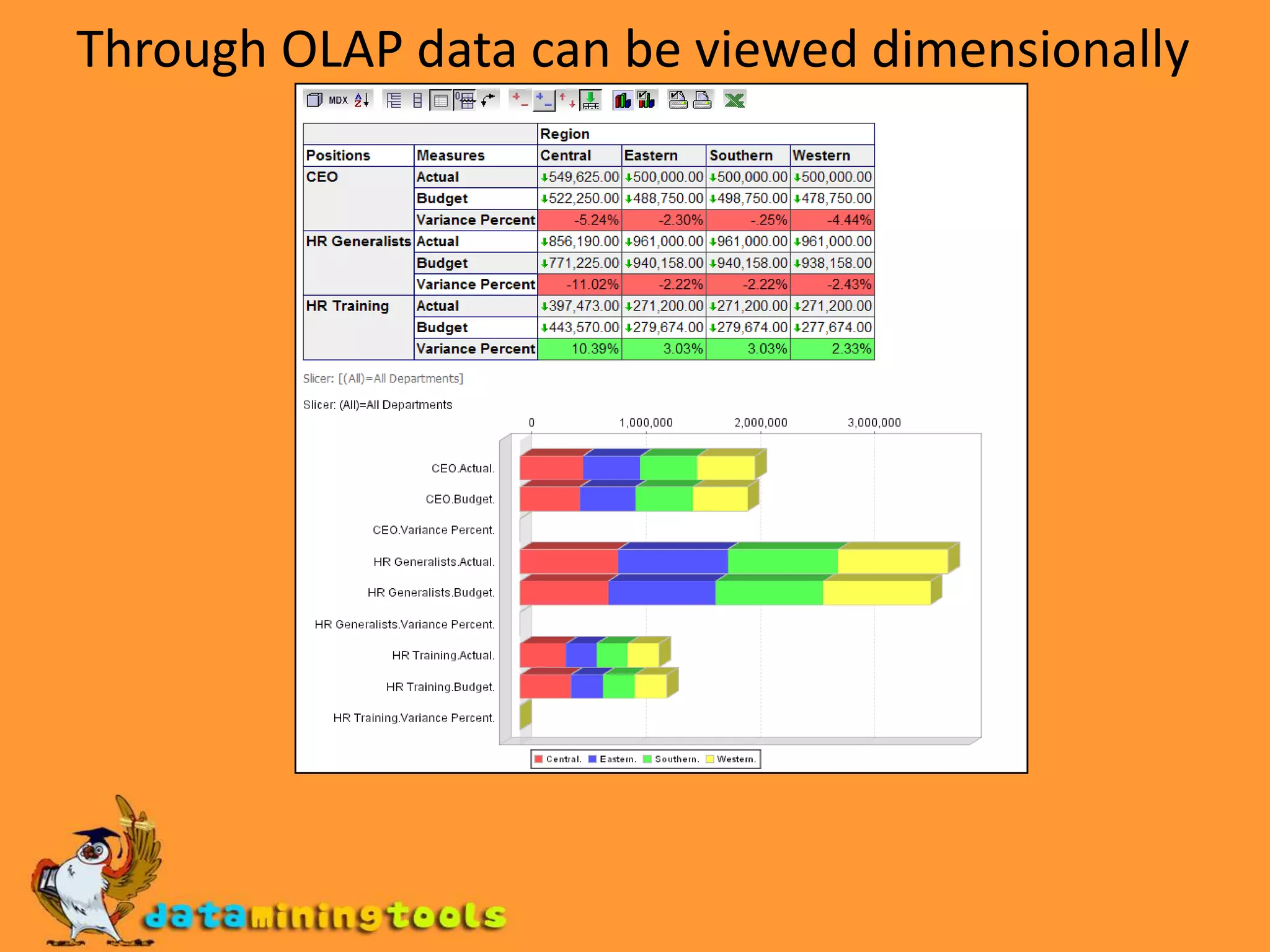 Through OLAP data can be viewed dimensionally

MDX

| | | Region | | | |
|---|---|---|---|---|---|
| Positions | Measures | Central | Eastern | Southern | Western |
| CEO | Actual | 549,625.00 | 500,000.00 | 500,000.00 | 500,000.00 |
| | Budget | 522,250.00 | 488,750.00 | 498,750.00 | 478,750.00 |
| | Variance Percent | -5.24% | -2.30% | -.25% | -4.44% |
| HR Generalists | Actual | 856,190.00 | 961,000.00 | 961,000.00 | 961,000.00 |
| | Budget | 771,225.00 | 940,158.00 | 940,158.00 | 938,158.00 |
| | Variance Percent | -11.02% | -2.22% | -2.22% | -2.43% |
| HR Training | Actual | 397,473.00 | 271,200.00 | 271,200.00 | 271,200.00 |
| | Budget | 443,570.00 | 279,674.00 | 279,674.00 | 277,674.00 |
| | Variance Percent | 10.39% | 3.03% | 3.03% | 2.33% |

Slicer: [(All)=All Departments]

Slicer: (All)=All Departments

0 1,000,000 2,000,000 3,000,000

CEO.Actual.
CEO.Budget.
CEO.Variance Percent.
HR Generalists.Actual.
HR Generalists.Budget.
HR Generalists.Variance Percent.
HR Training.Actual.
HR Training.Budget.
HR Training.Variance Percent.

Central. Eastern. Southern. Western.

dataminingtools